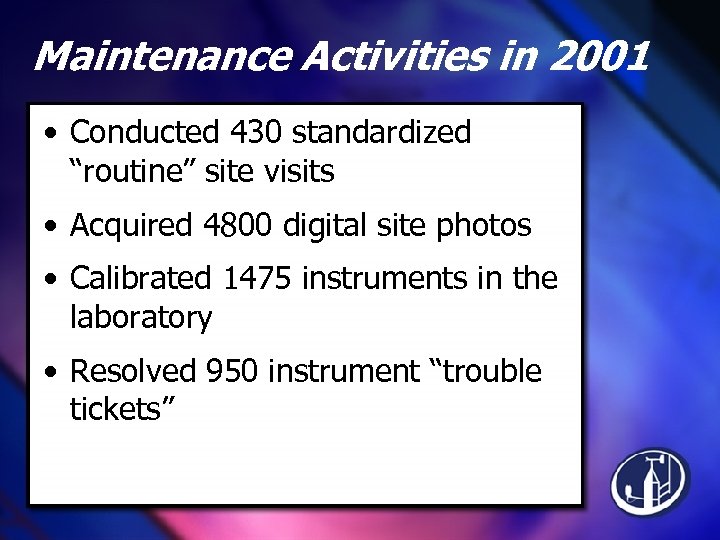 Maintenance Activities in 2001

• Conducted 430 standardized “routine” site visits

• Acquired 4800 digital site photos

• Calibrated 1475 instruments in the laboratory

• Resolved 950 instrument “trouble tickets”